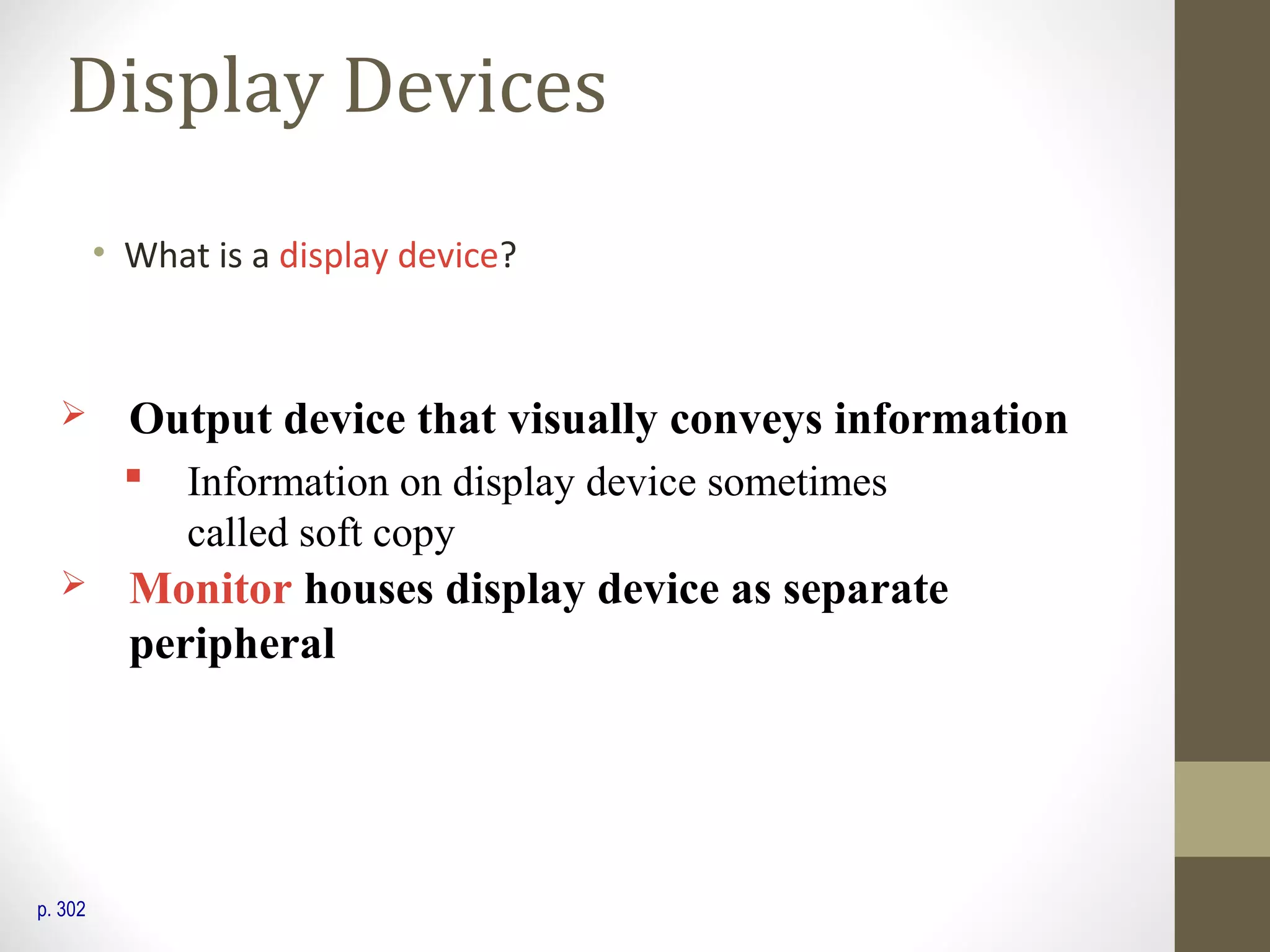 Display Devices

• What is a display device?

➢ Output device that visually conveys information

▪ Information on display device sometimes called soft copy

➢ Monitor houses display device as separate peripheral

p. 302